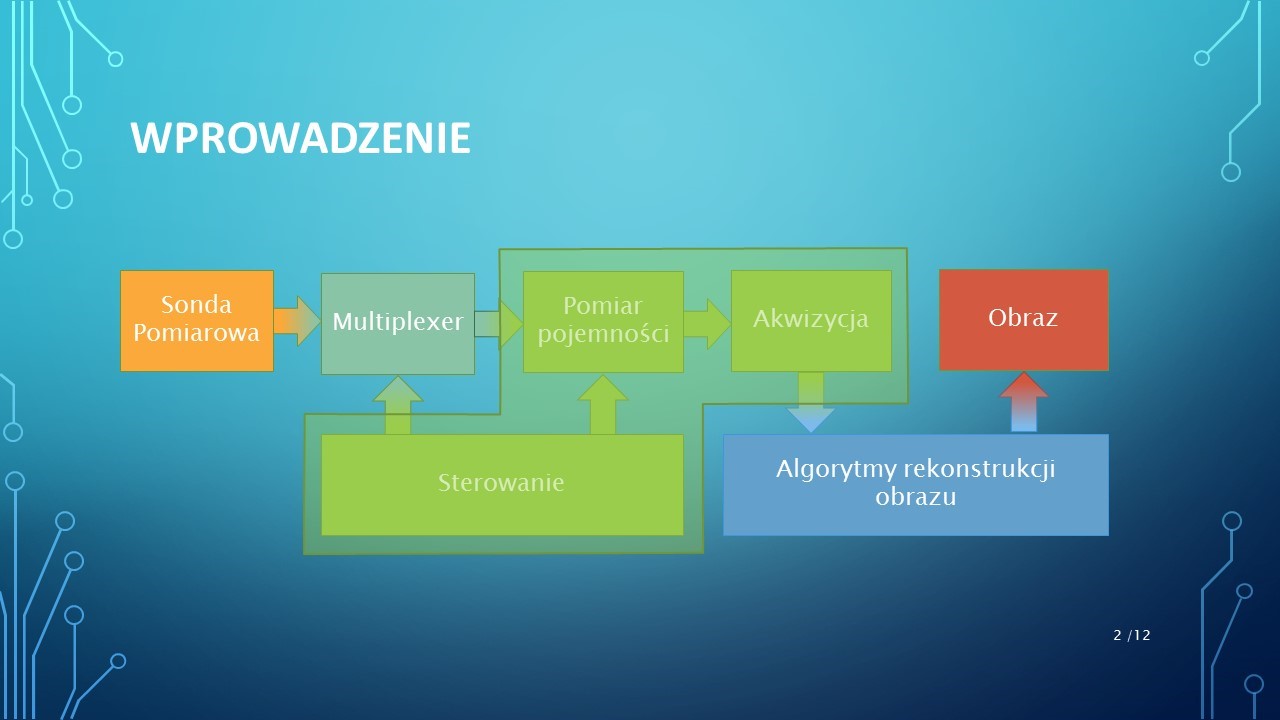 WPROWADZENIE

Sonda Pomiarowa

Multiplexer

Pomiar pojemności

Akwizycja

Obraz

Sterowanie

Algorytmy rekonstrukcji obrazu

2 /12